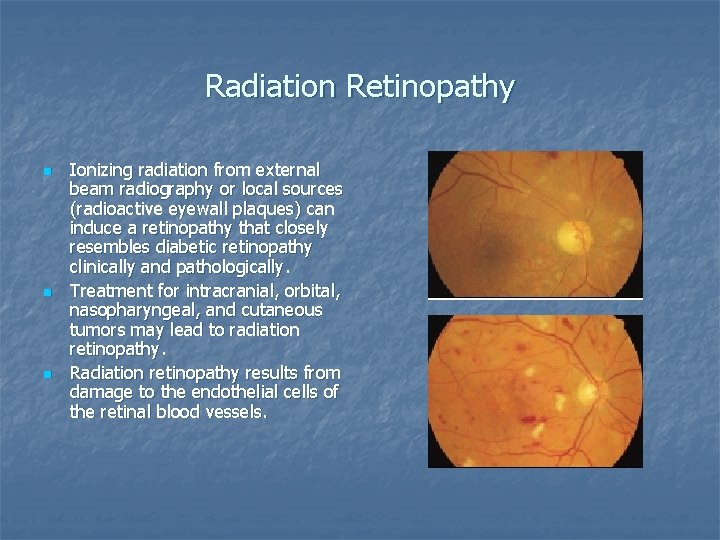 Radiation Retinopathy

- Ionizing radiation from external beam radiography or local sources (radioactive eyewall plaques) can induce a retinopathy that closely resembles diabetic retinopathy clinically and pathologically.
- Treatment for intracranial, orbital, nasopharyngeal, and cutaneous tumors may lead to radiation retinopathy.
- Radiation retinopathy results from damage to the endothelial cells of the retinal blood vessels.